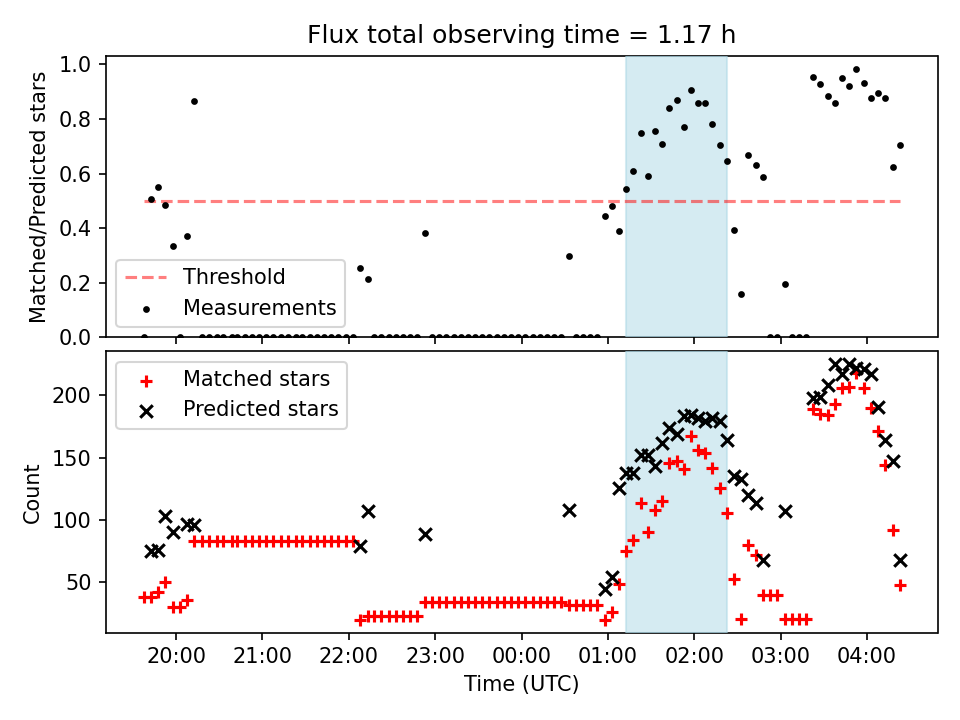 Flux total observing time = 1.17 h

Matched/Predicted stars

1.0
0.8
0.6
0.4
0.2
0.0

Threshold
Measurements

Count

200
150
100
50

Matched stars
Predicted stars

20:00
21:00
22:00
23:00
00:00
01:00
02:00
03:00
04:00

Time (UTC)